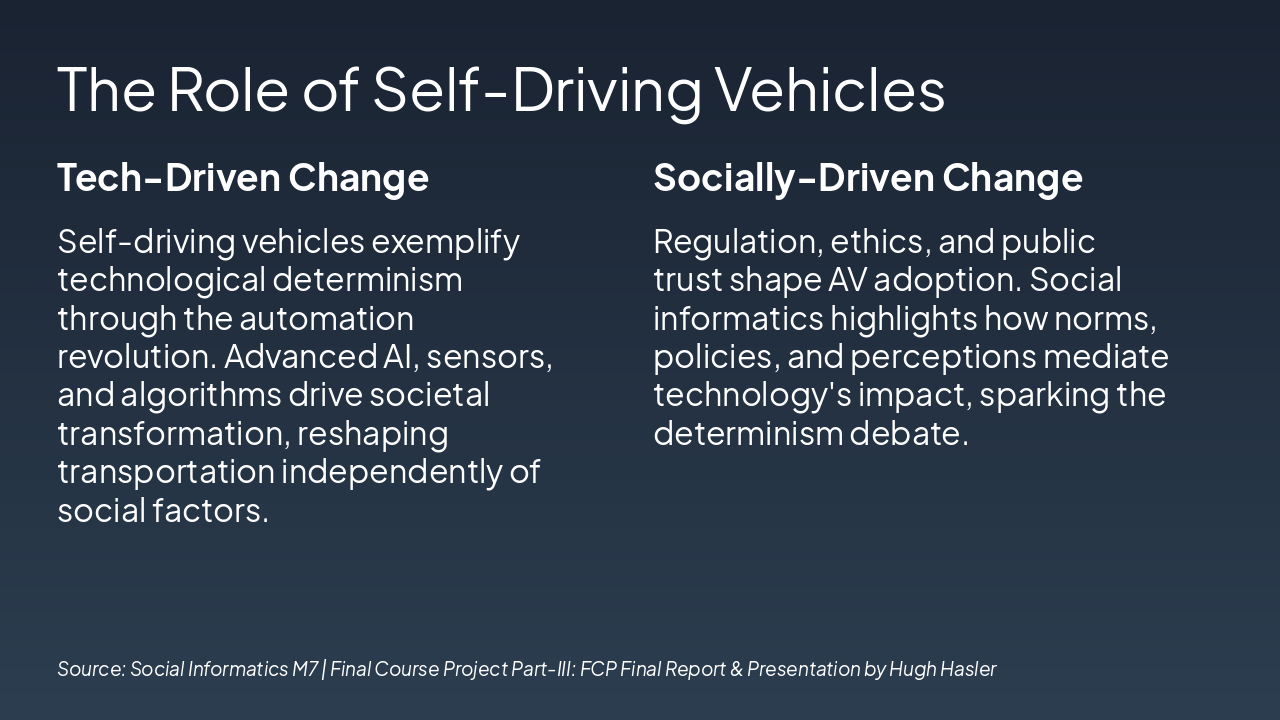 The Role of Self-Driving Vehicles

Tech-Driven Change

Self-driving vehicles exemplify technological determinism through the automation revolution. Advanced AI, sensors, and algorithms drive societal transformation, reshaping transportation independently of social factors.

Socially-Driven Change

Regulation, ethics, and public trust shape AV adoption. Social informatics highlights how norms, policies, and perceptions mediate technology's impact, sparking the determinism debate.

Source: Social Informatics M7 | Final Course Project Part-III: FCP Final Report & Presentation by Hugh Hasler